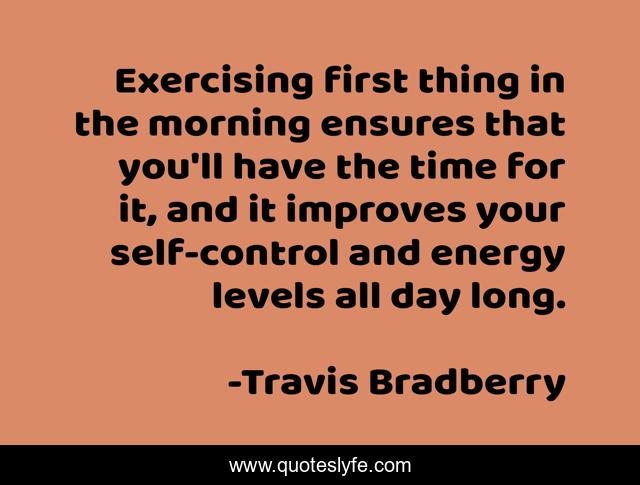 Exercising first thing in the morning ensures that you'll have the time for it, and it improves your self-control and energy levels all day long.

-Travis Bradberry

www.quoteslyfe.com